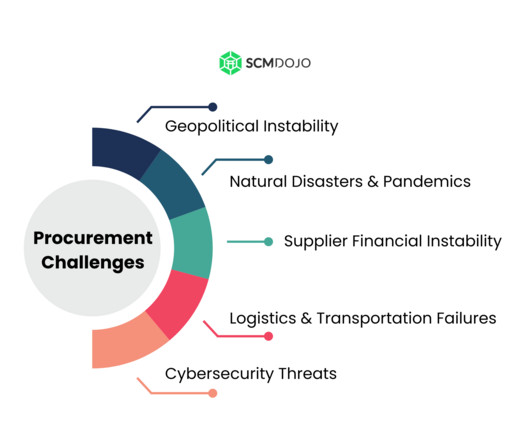 SCMDOJO

Procurement Challenges

Geopolitical Instability

Natural Disasters & Pandemics

Supplier Financial Instability

Logistics & Transportation Failures

Cybersecurity Threats